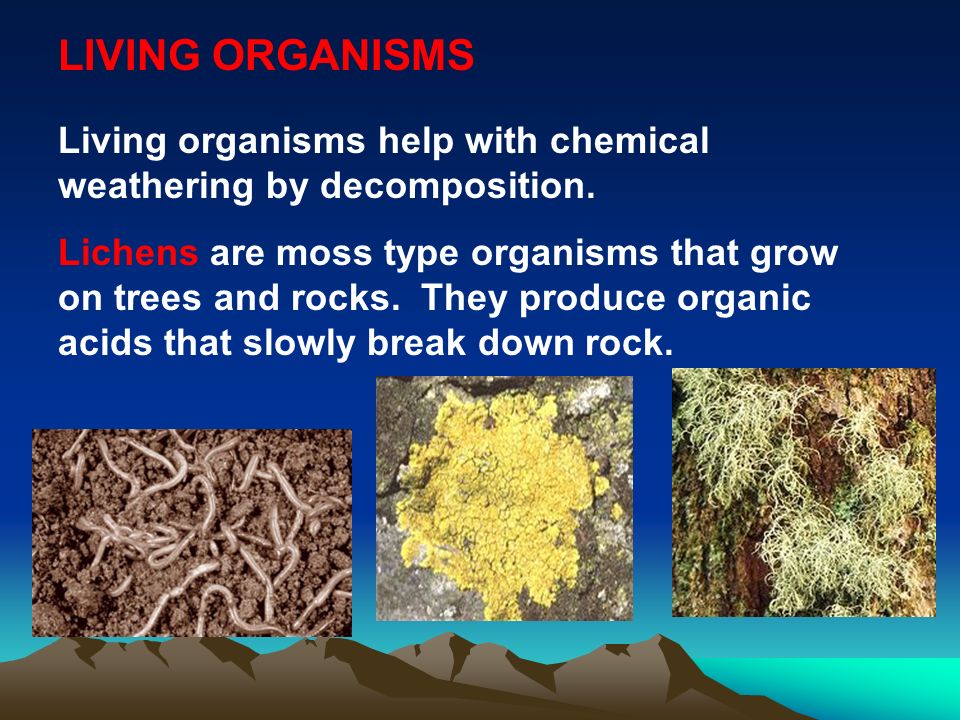 LIVING ORGANISMS

Living organisms help with chemical weathering by decomposition.

Lichens are moss type organisms that grow on trees and rocks. They produce organic acids that slowly break down rock.